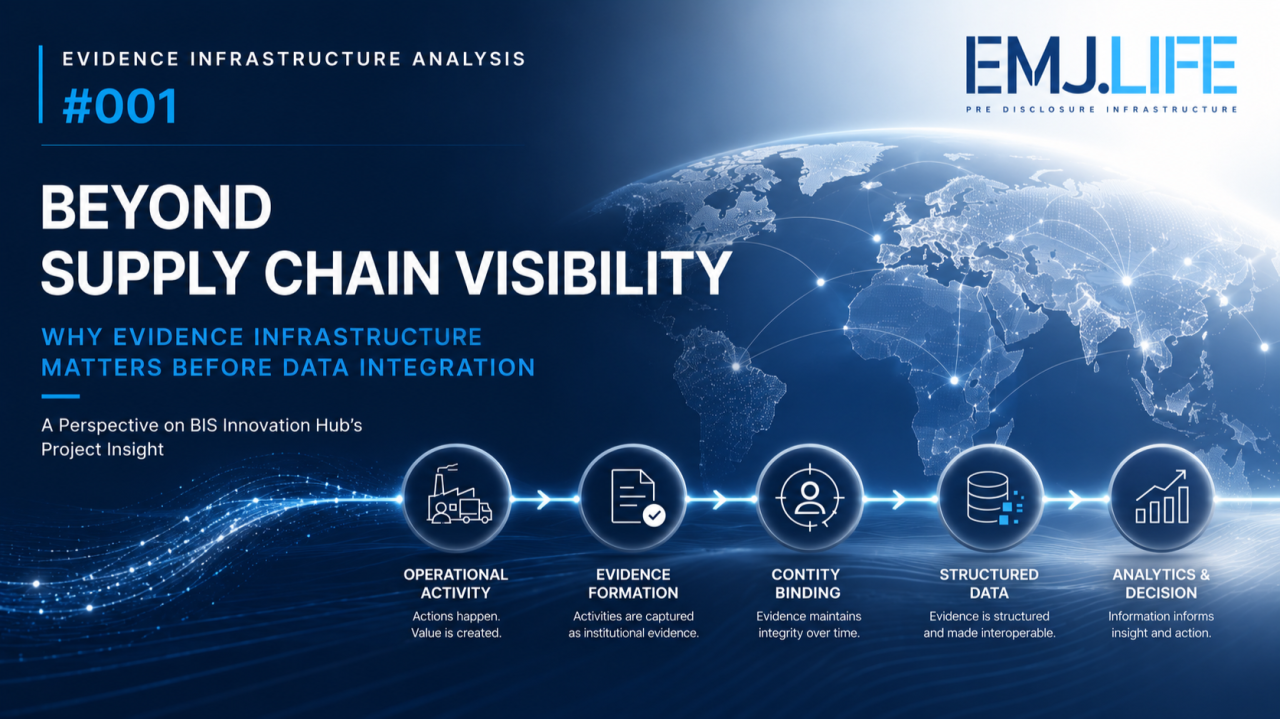 EVIDENCE INFRASTRUCTURE ANALYSIS

#001

EMJ.LIFE
PRE DISCLOSURE INFRASTRUCTURE

BEYOND SUPPLY CHAIN VISIBILITY

WHY EVIDENCE INFRASTRUCTURE MATTERS BEFORE DATA INTEGRATION

A Perspective on BIS Innovation Hub's Project Insight

OPERATIONAL ACTIVITY
Actions happen. Value is created.

EVIDENCE FORMATION
Activities are captured as institutional evidence.

CONTITY BINDING
Evidence maintains integrity over time.

STRUCTURED DATA
Evidence is structured and made interoperable.

ANALYTICS & DECISION
Information informs insight and action.